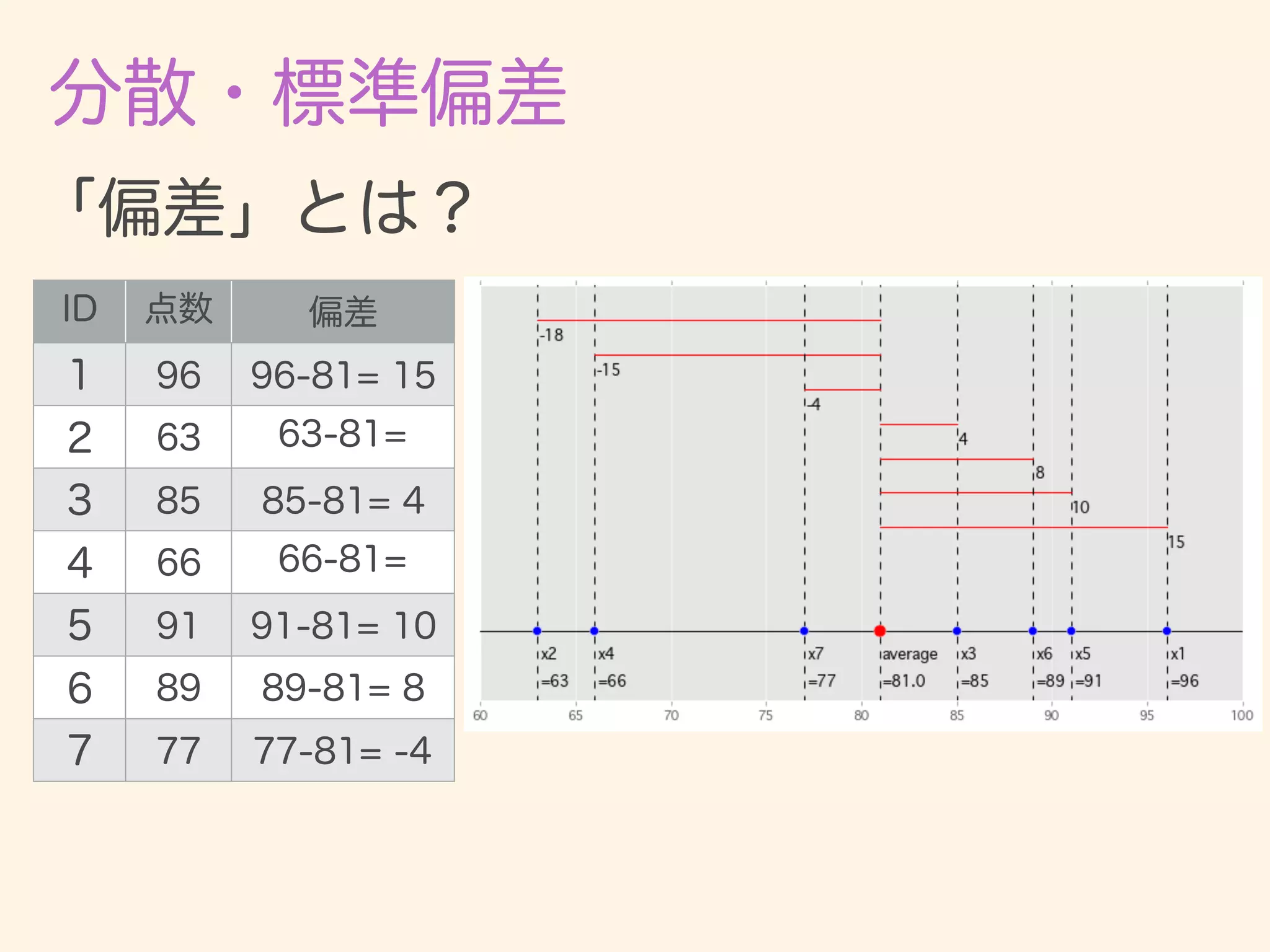 分散・標準偏差

「偏差」とは？

| ID | 点数 | 偏差 |
|---|---|---|
| 1 | 96 | 96-81= 15 |
| 2 | 63 | 63-81= |
| 3 | 85 | 85-81= 4 |
| 4 | 66 | 66-81= |
| 5 | 91 | 91-81= 10 |
| 6 | 89 | 89-81= 8 |
| 7 | 77 | 77-81= -4 |

-18
-15
-4
4
8
10
15

x2 =63
x4 =66
x7 =77
average =81.0
x3 =85
x6 =89
x5 =91
x1 =96

60 65 70 75 80 85 90 95 100